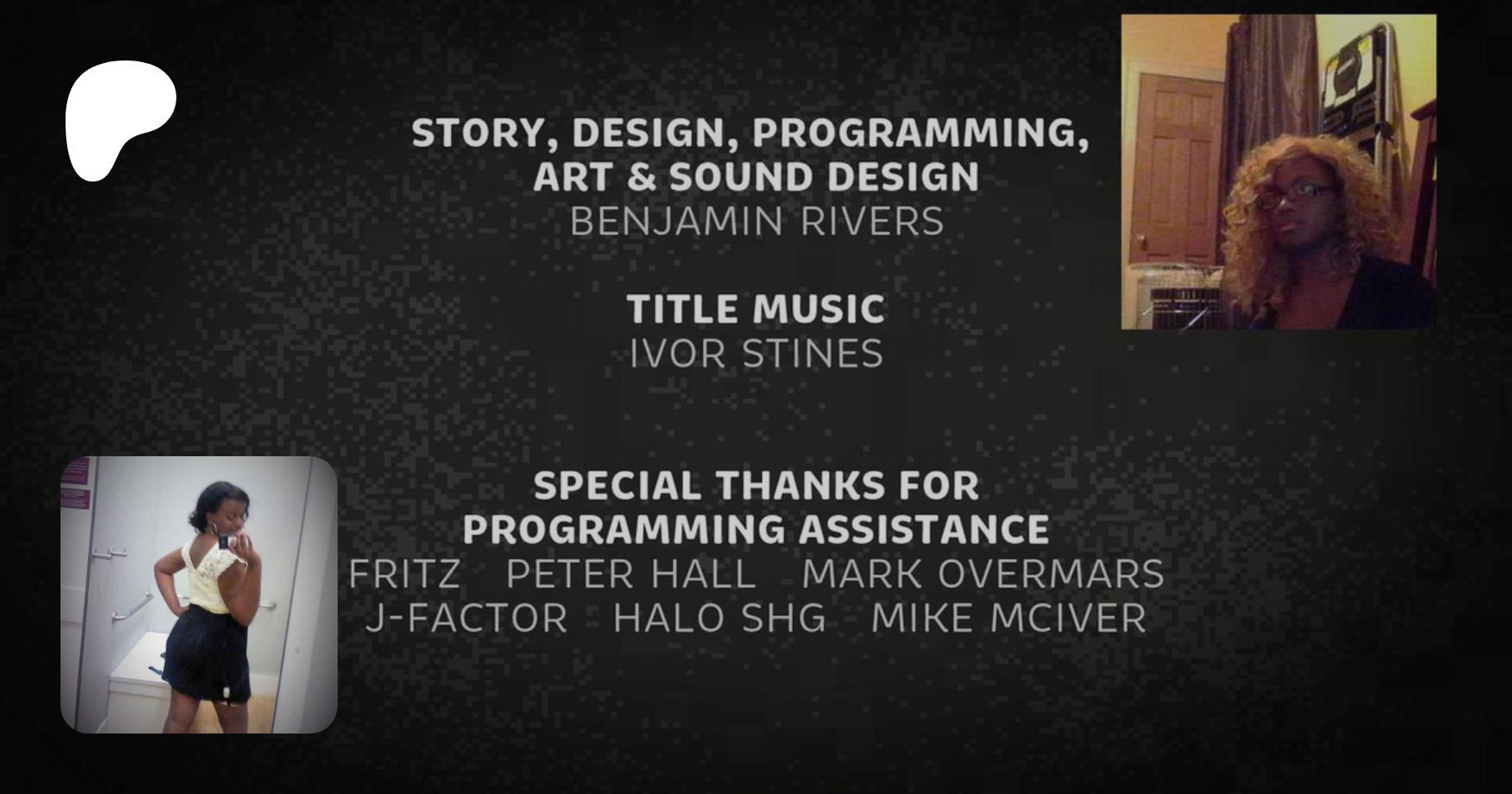 STORY, DESIGN, PROGRAMMING, ART & SOUND DESIGN
BENJAMIN RIVERS

TITLE MUSIC
IVOR STINES

SPECIAL THANKS FOR PROGRAMMING ASSISTANCE
FRITZ PETER HALL MARK OVERMARS
J-FACTOR HALO SHG MIKE MCIVER